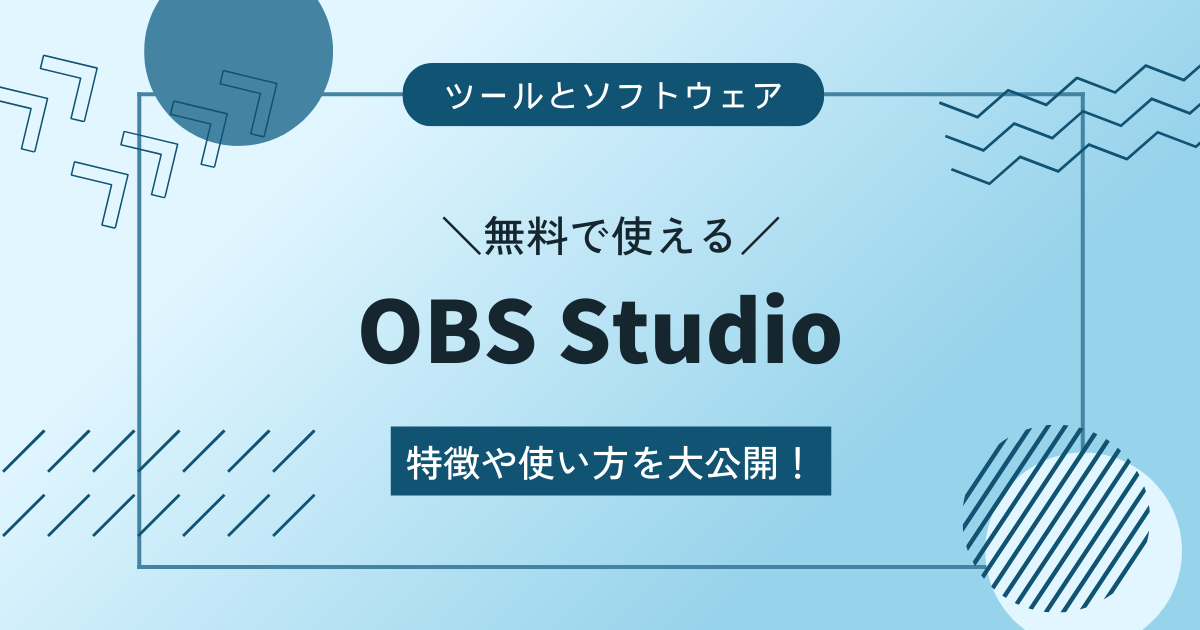 ツールとソフトウェア

＼無料で使える／

OBS Studio

特徴や使い方を大公開！